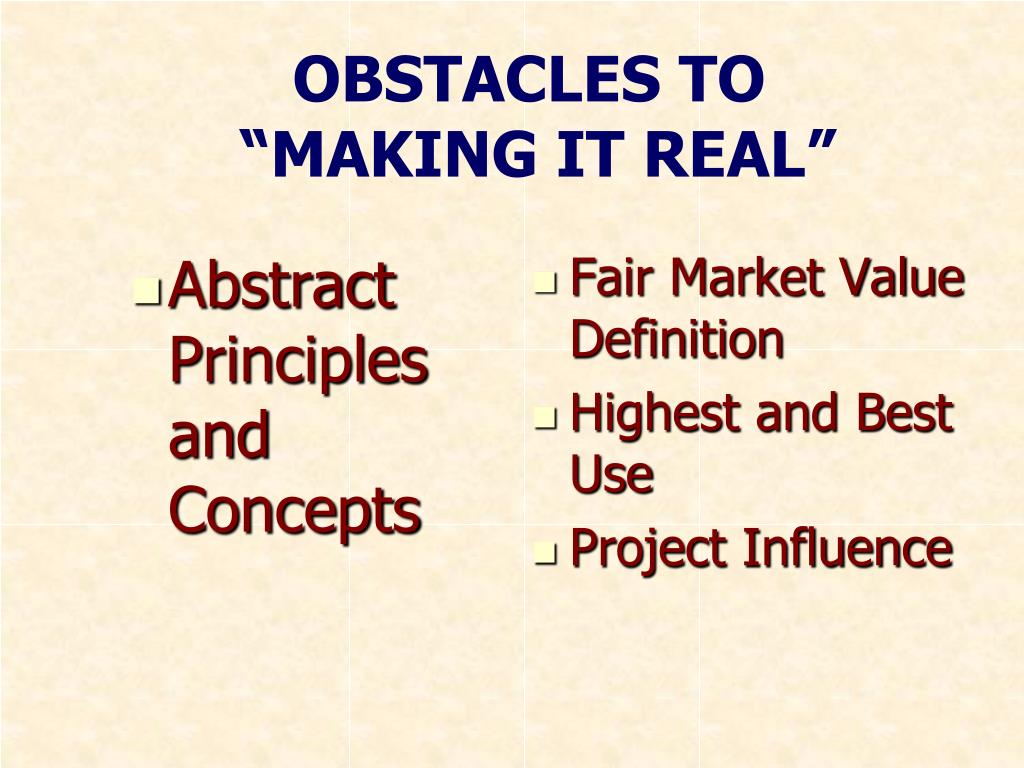 OBSTACLES TO
“MAKING IT REAL”

- Abstract Principles and Concepts

- Fair Market Value Definition
- Highest and Best Use
- Project Influence